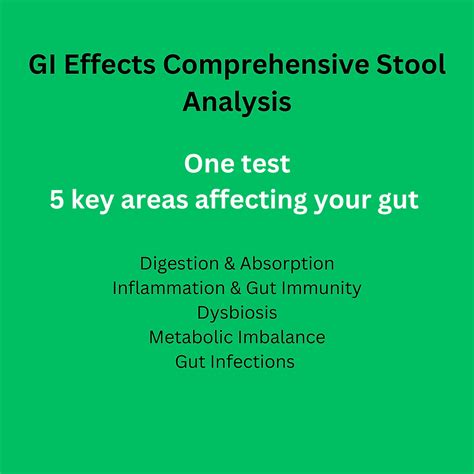 GI Effects Comprehensive Stool Analysis

One test
5 key areas affecting your gut

Digestion & Absorption
Inflammation & Gut Immunity
Dysbiosis
Metabolic Imbalance
Gut Infections